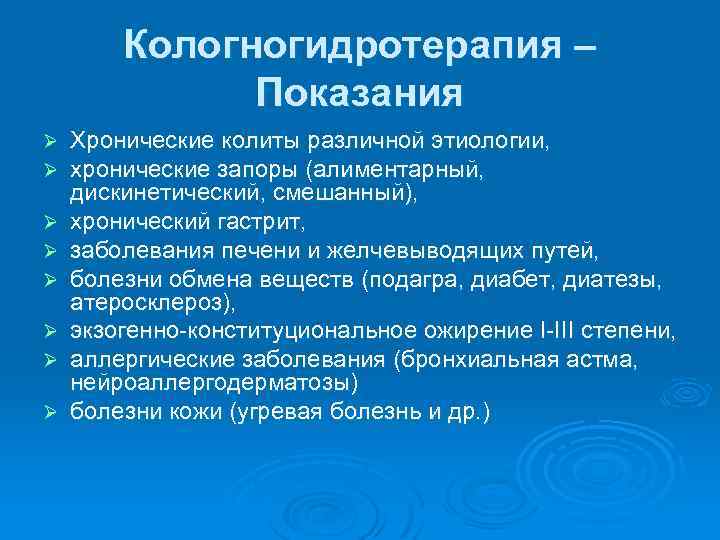 Кологногидротерапия – Показания

➢ Хронические колиты различной этиологии,
➢ хронические запоры (алиментарный, дискинетический, смешанный),
➢ хронический гастрит,
➢ заболевания печени и желчевыводящих путей,
➢ болезни обмена веществ (подагра, диабет, диатезы, атеросклероз),
➢ экзогенно-конституциональное ожирение I-III степени,
➢ аллергические заболевания (бронхиальная астма, нейроаллергодерматозы)
➢ болезни кожи (угревая болезнь и др.)